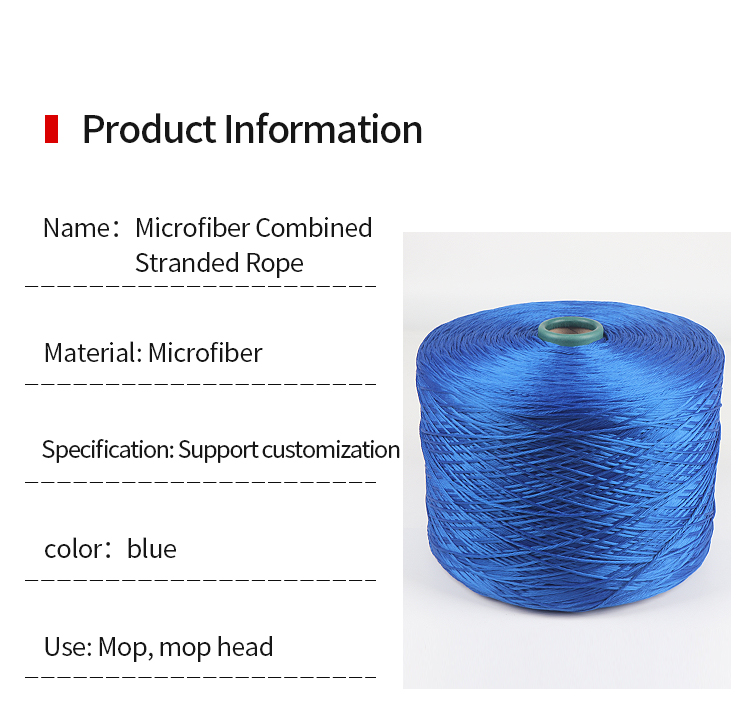 Product Information

Name： Microfiber Combined Stranded Rope

Material: Microfiber

Specification: Support customization

color： blue

Use: Mop, mop head